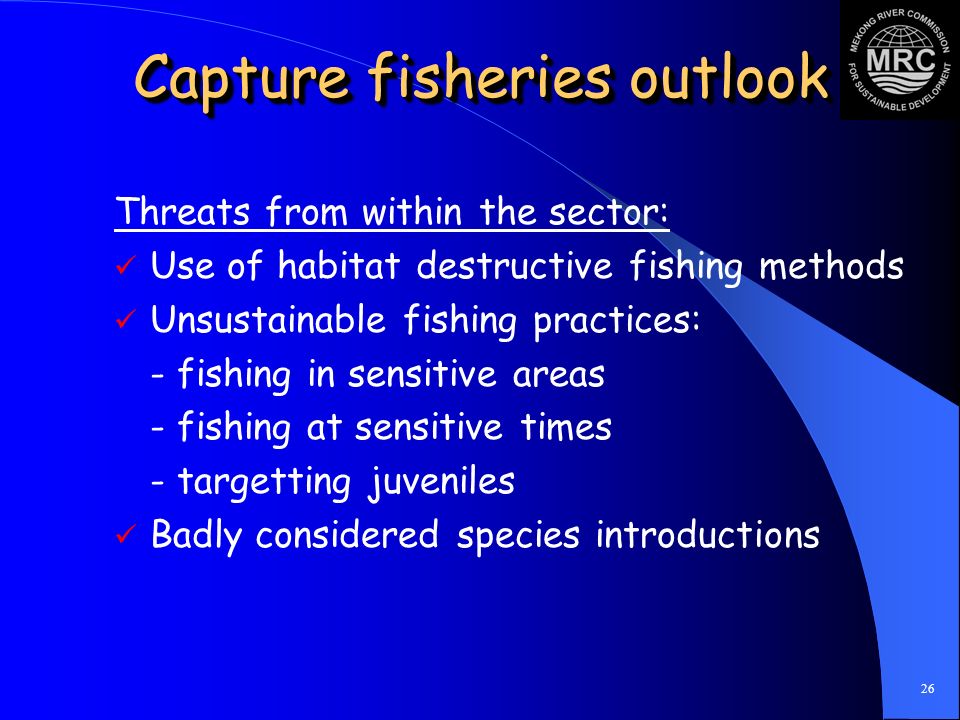 Capture fisheries outlook

MEKONG RIVER COMMISSION
MRC
FOR SUSTAINABLE DEVELOPMENT

Threats from within the sector:

✓ Use of habitat destructive fishing methods
✓ Unsustainable fishing practices:
- fishing in sensitive areas
- fishing at sensitive times
- targetting juveniles
✓ Badly considered species introductions

26